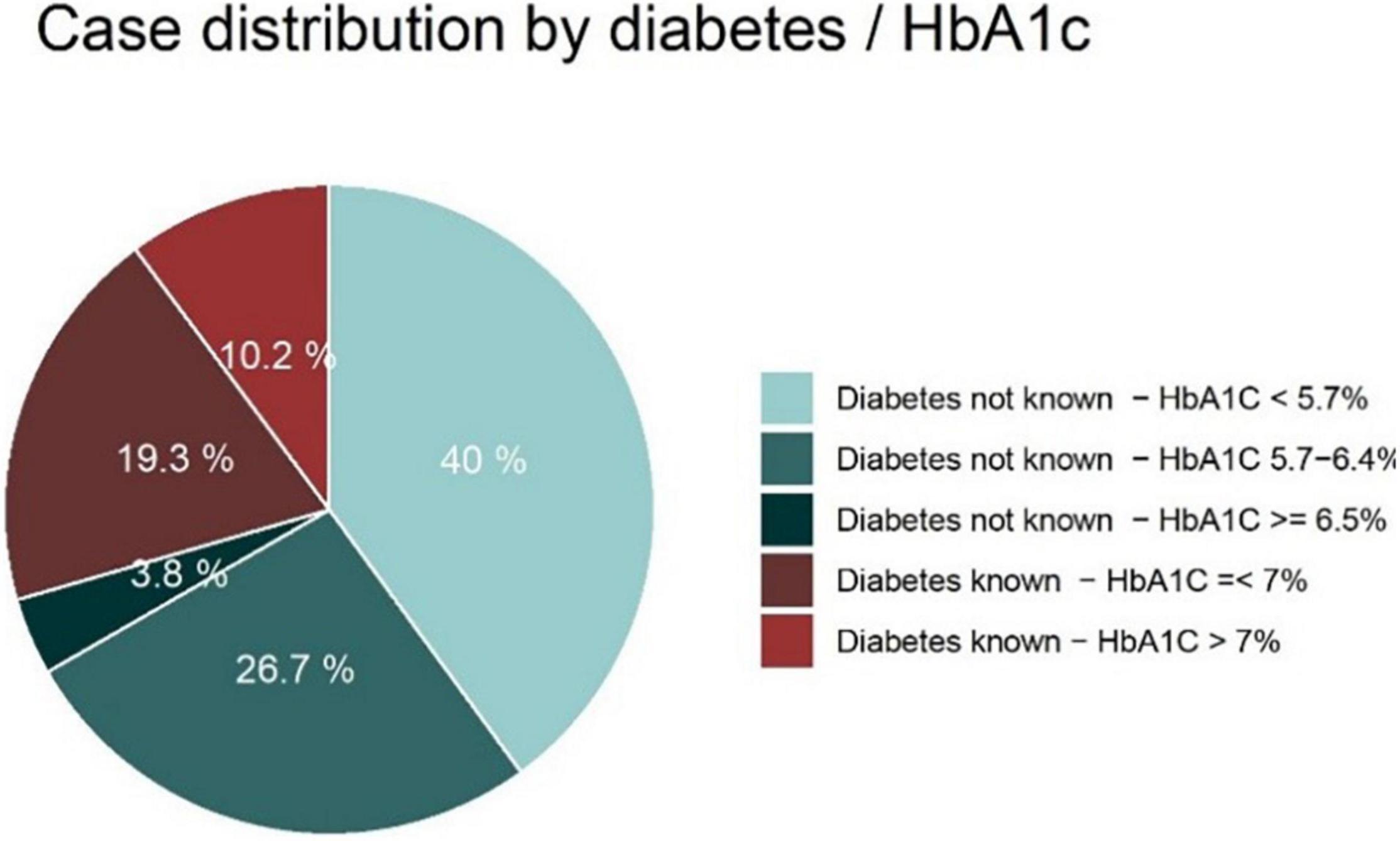 Case distribution by diabetes / HbA1c

10.2 %

19.3 %

40 %

3.8 %

26.7 %

Diabetes not known − HbA1C < 5.7%

Diabetes not known − HbA1C 5.7−6.4%

Diabetes not known − HbA1C >= 6.5%

Diabetes known − HbA1C =< 7%

Diabetes known − HbA1C > 7%